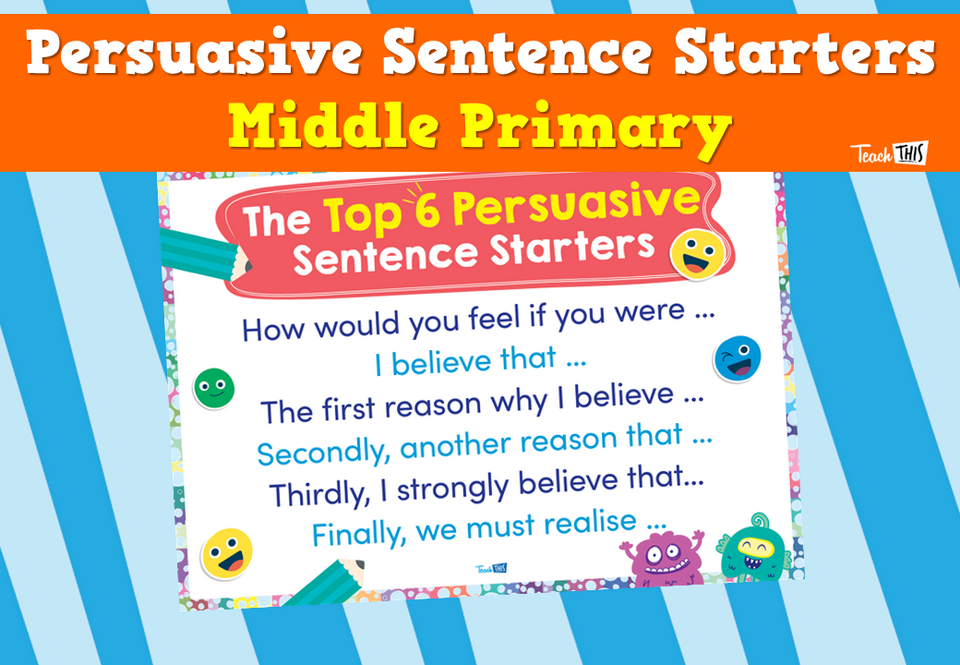 Persuasive Sentence Starters
Middle Primary

Teach THIS

The Top 6 Persuasive Sentence Starters

How would you feel if you were ...
I believe that ...
The first reason why I believe ...
Secondly, another reason that ...
Thirdly, I strongly believe that...
Finally, we must realise ...

Teach THIS